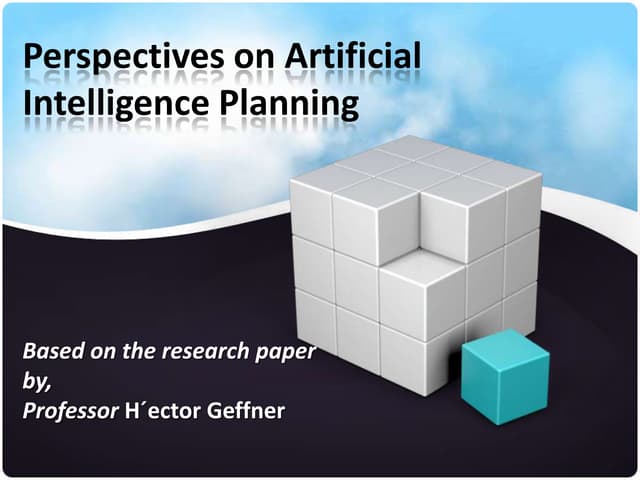 Perspectives on Artificial Intelligence Planning

Based on the research paper by,
Professor H´ector Geffner